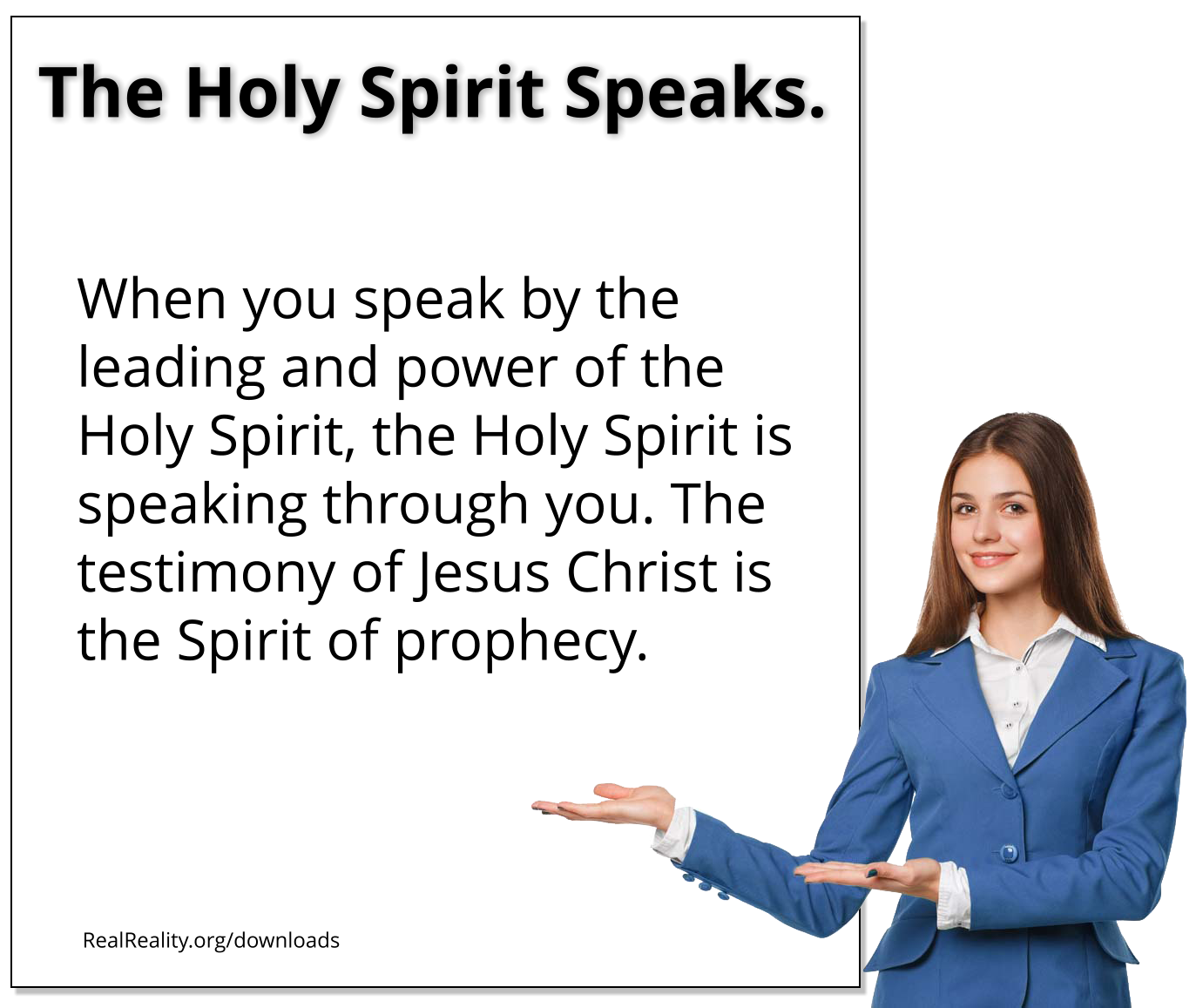 The Holy Spirit Speaks.

When you speak by the leading and power of the Holy Spirit, the Holy Spirit is speaking through you. The testimony of Jesus Christ is the Spirit of prophecy.

RealReality.org/downloads